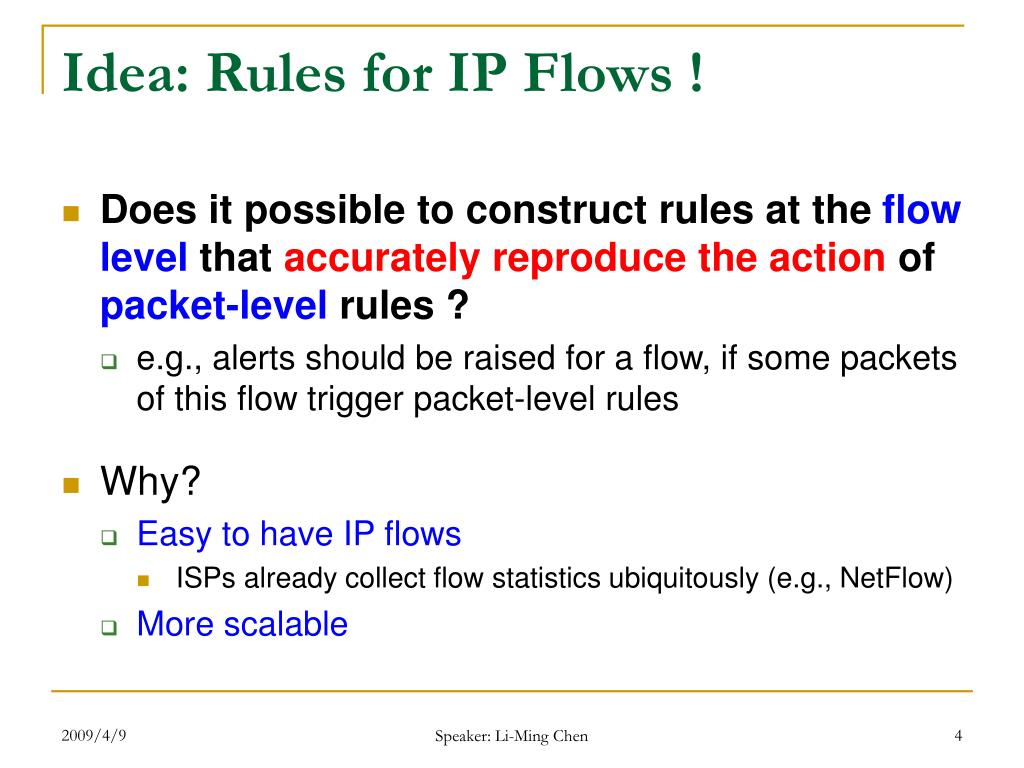 Idea: Rules for IP Flows !

Does it possible to construct rules at the flow level that accurately reproduce the action of packet-level rules ?

e.g., alerts should be raised for a flow, if some packets of this flow trigger packet-level rules

Why?

Easy to have IP flows

ISPs already collect flow statistics ubiquitously (e.g., NetFlow)

More scalable

2009/4/9

Speaker: Li-Ming Chen

4